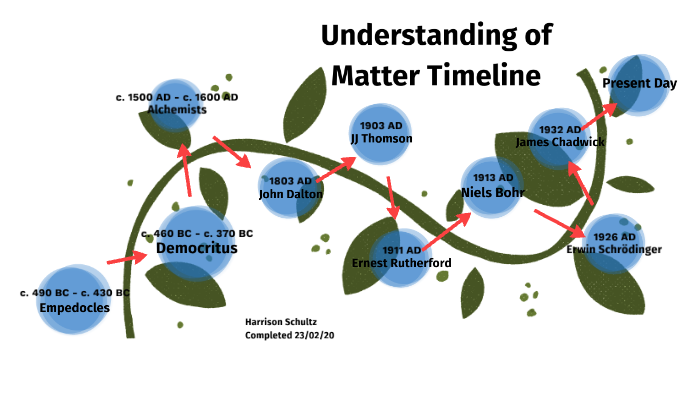 Understanding of Matter Timeline

c. 490 BC - c. 430 BC
Empedocles

c. 460 BC - c. 370 BC
Democritus

c. 1500 AD - c. 1600 AD
Alchemists

1803 AD
John Dalton

1903 AD
JJ Thomson

1911 AD
Ernest Rutherford

1913 AD
Niels Bohr

1926 AD
Erwin Schrödinger

1932 AD
James Chadwick

Present Day

Harrison Schultz
Completed 23/02/20